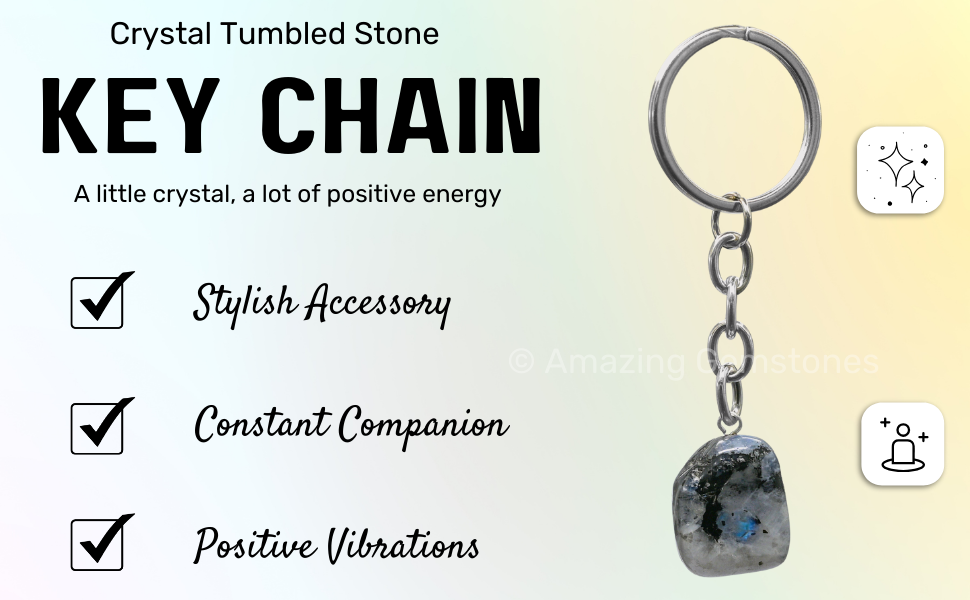 Crystal Tumbled Stone

KEY CHAIN

A little crystal, a lot of positive energy

Stylish Accessory

Constant Companion

Positive Vibrations

© Amazing Gemstones